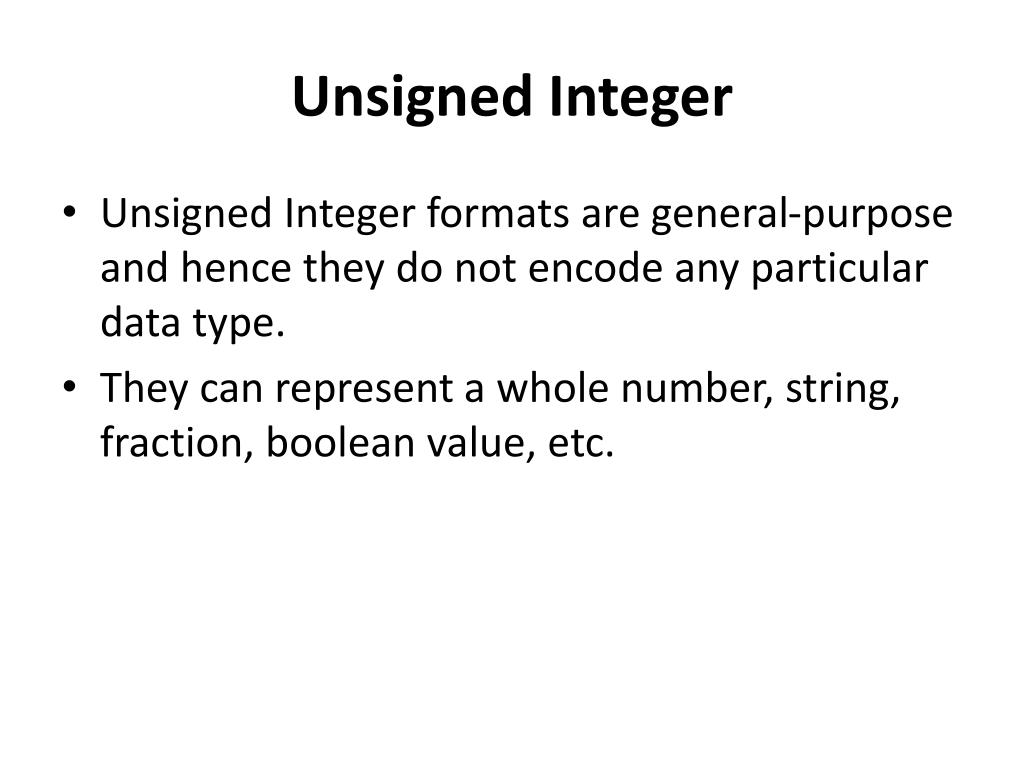 Unsigned Integer

• Unsigned Integer formats are general-purpose and hence they do not encode any particular data type.
• They can represent a whole number, string, fraction, boolean value, etc.